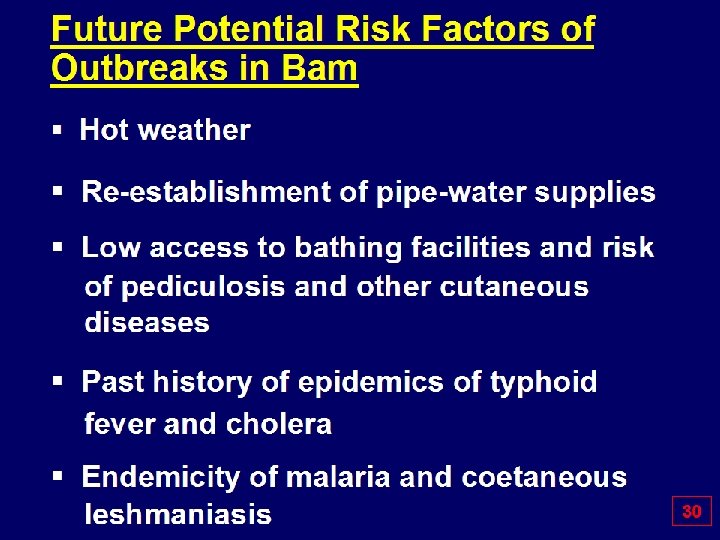 Future Potential Risk Factors of Outbreaks in Bam

▪ Hot weather

▪ Re-establishment of pipe-water supplies

▪ Low access to bathing facilities and risk of pediculosis and other cutaneous diseases

▪ Past history of epidemics of typhoid fever and cholera

▪ Endemicity of malaria and coetaneous leshmaniasis

30